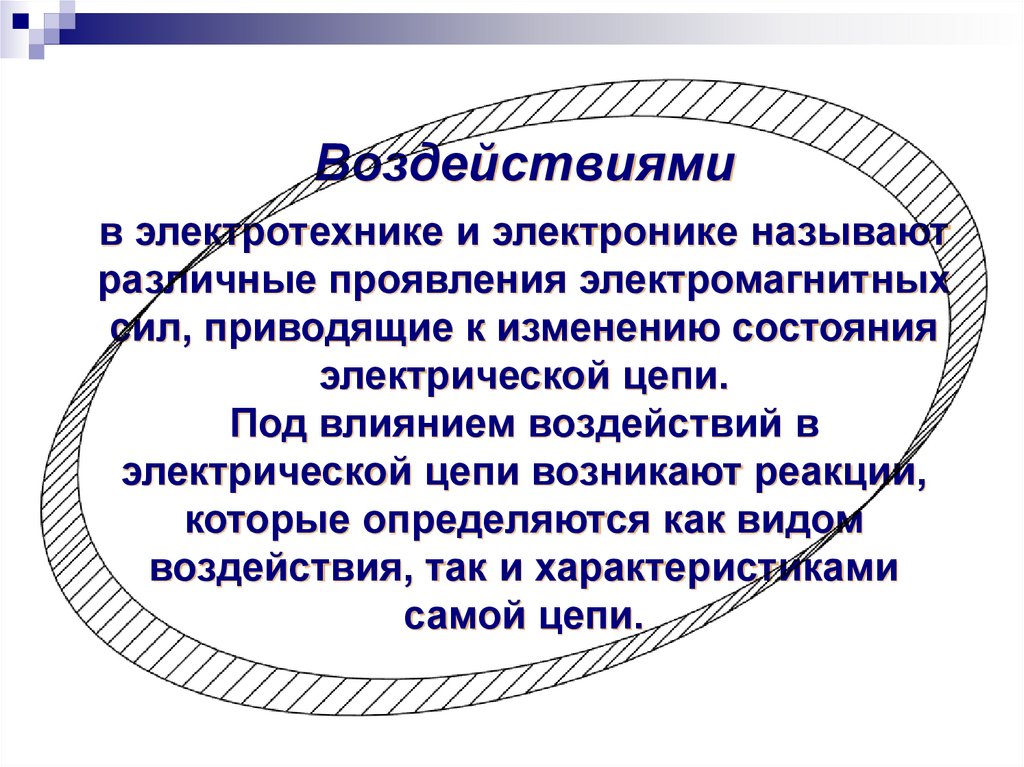 Воздействиями

в электротехнике и электронике называют различные проявления электромагнитных сил, приводящие к изменению состояния электрической цепи.
Под влиянием воздействий в электрической цепи возникают реакции, которые определяются как видом воздействия, так и характеристиками самой цепи.